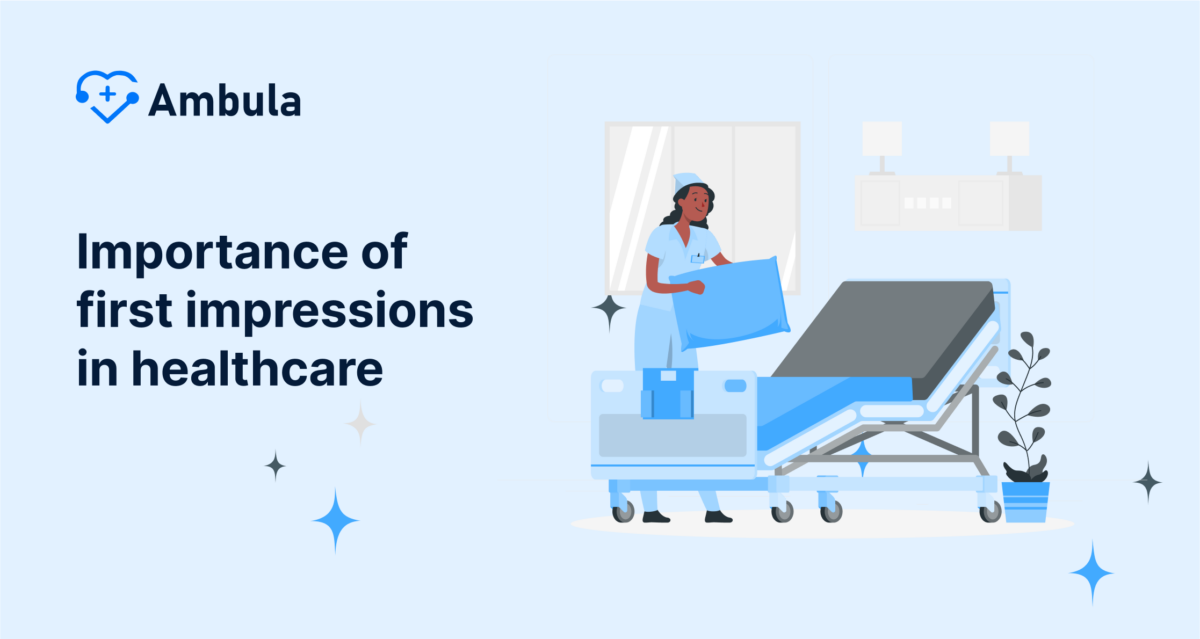 Ambula

Importance of first impressions in healthcare